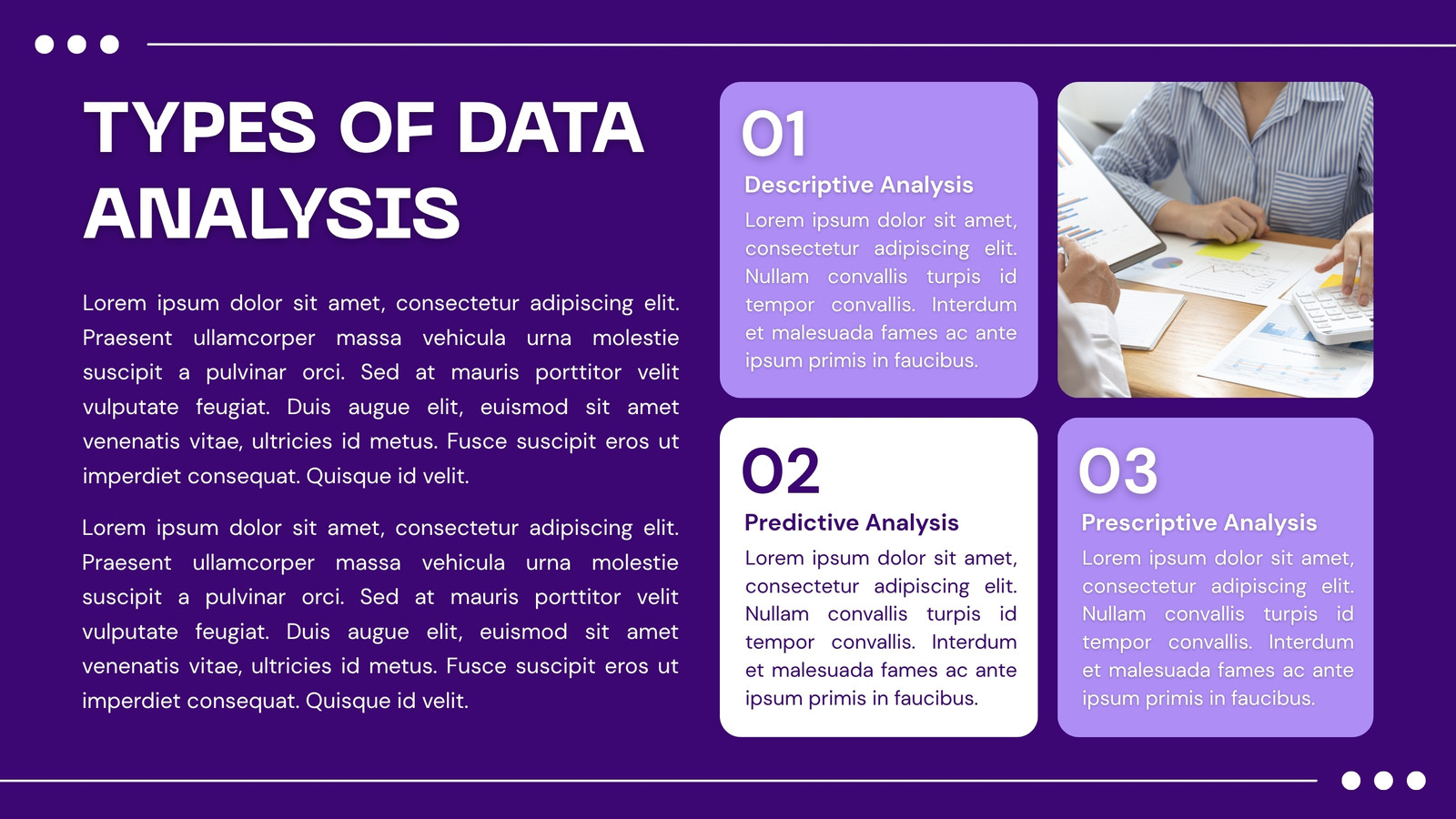 TYPES OF DATA ANALYSIS

Lorem ipsum dolor sit amet, consectetur adipiscing elit. Praesent ullamcorper massa vehicula urna molestie suscipit a pulvinar orci. Sed at mauris porttitor velit vulputate feugiat. Duis augue elit, euismod sit amet venenatis vitae, ultricies id metus. Fusce suscipit eros ut imperdiet consequat. Quisque id velit.

Lorem ipsum dolor sit amet, consectetur adipiscing elit. Praesent ullamcorper massa vehicula urna molestie suscipit a pulvinar orci. Sed at mauris porttitor velit vulputate feugiat. Duis augue elit, euismod sit amet venenatis vitae, ultricies id metus. Fusce suscipit eros ut imperdiet consequat. Quisque id velit.

01
Descriptive Analysis
Lorem ipsum dolor sit amet, consectetur adipiscing elit. Nullam convallis turpis id tempor convallis. Interdum et malesuada fames ac ante ipsum primis in faucibus.

02
Predictive Analysis
Lorem ipsum dolor sit amet, consectetur adipiscing elit. Nullam convallis turpis id tempor convallis. Interdum et malesuada fames ac ante ipsum primis in faucibus.

03
Prescriptive Analysis
Lorem ipsum dolor sit amet, consectetur adipiscing elit. Nullam convallis turpis id tempor convallis. Interdum et malesuada fames ac ante ipsum primis in faucibus.